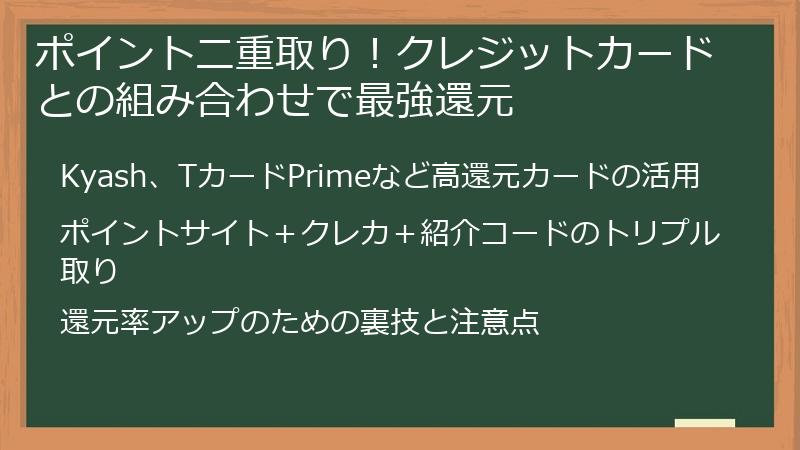 ポイント二重取り！クレジットカードとの組み合わせで最強還元

Kyash、TカードPrimeなど高還元カードの活用

ポイントサイト＋クレカ＋紹介コードのトリプル取り

還元率アップのための裏技と注意点